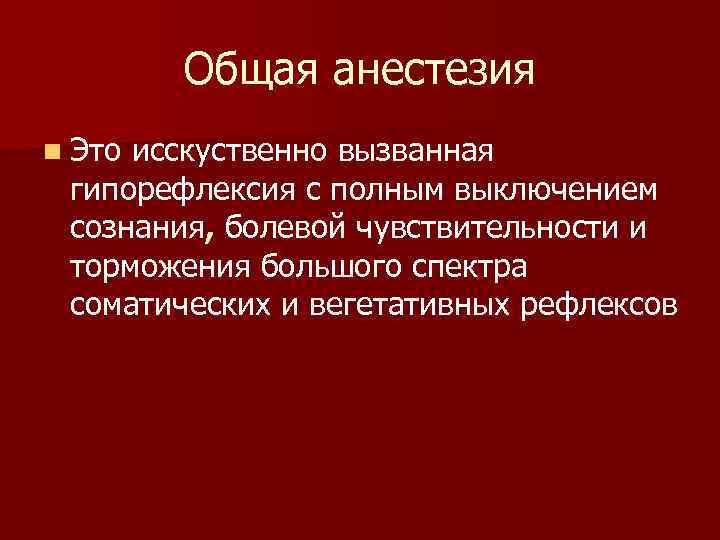 Общая анестезия

Это исскуственно вызванная гипорефлексия с полным выключением сознания, болевой чувствительности и торможения большого спектра соматических и вегетативных рефлексов